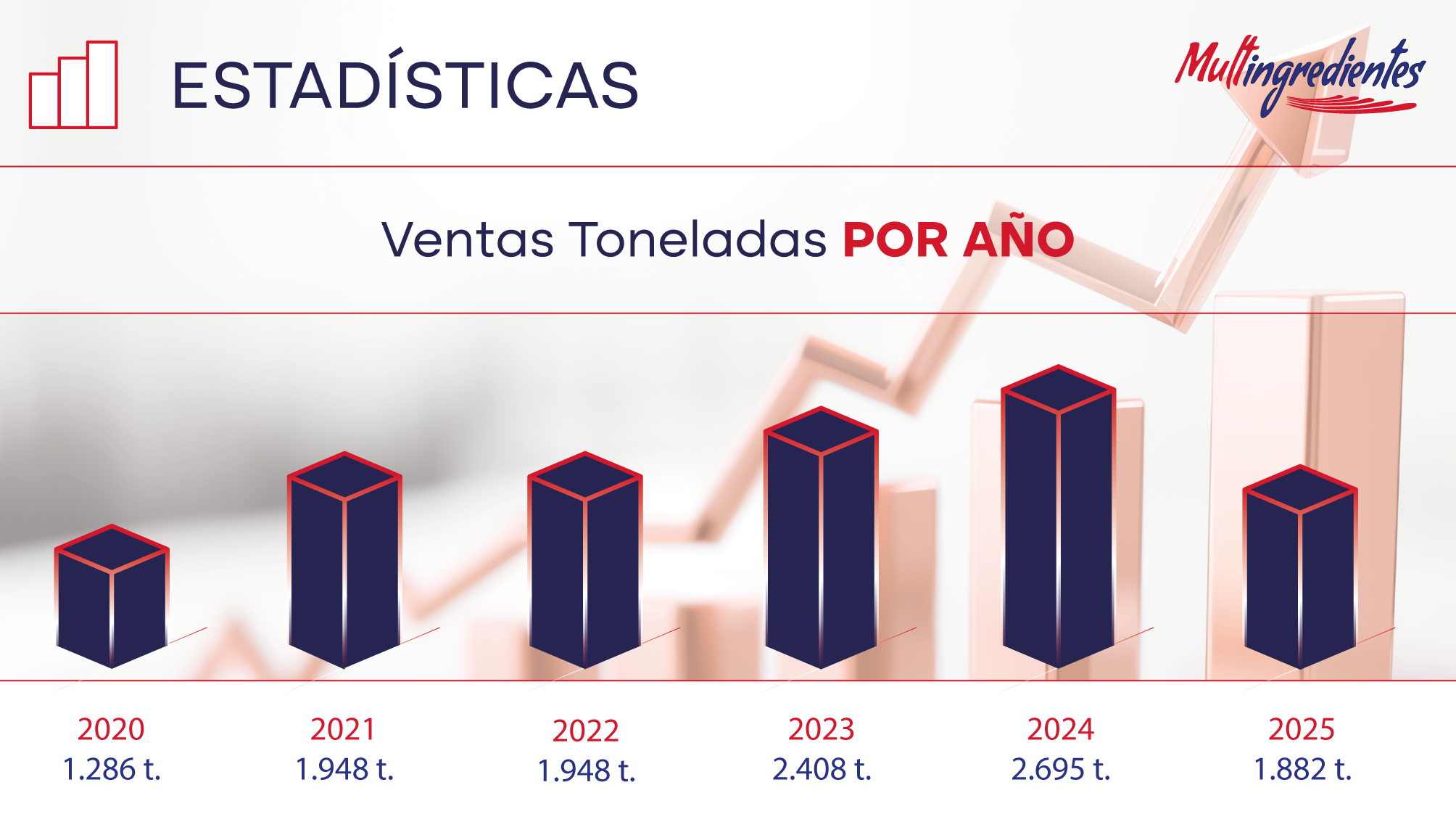 ESTADÍSTICAS

Multingredientes

Ventas Toneladas POR AÑO

2020
1.286 t.

2021
1.948 t.

2022
1.948 t.

2023
2.408 t.

2024
2.695 t.

2025
1.882 t.